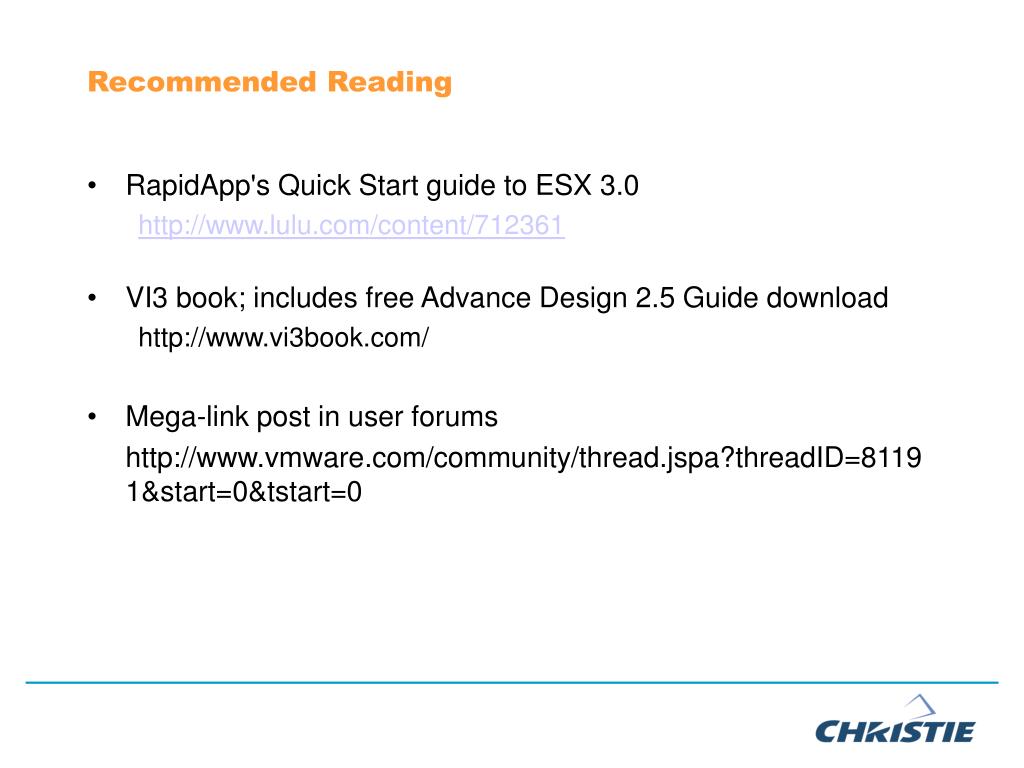 Recommended Reading

• RapidApp's Quick Start guide to ESX 3.0
http://www.lulu.com/content/712361

• VI3 book; includes free Advance Design 2.5 Guide download
http://www.vi3book.com/

• Mega-link post in user forums
http://www.vmware.com/community/thread.jspa?threadID=81191&start=0&tstart=0

CHRISTIE